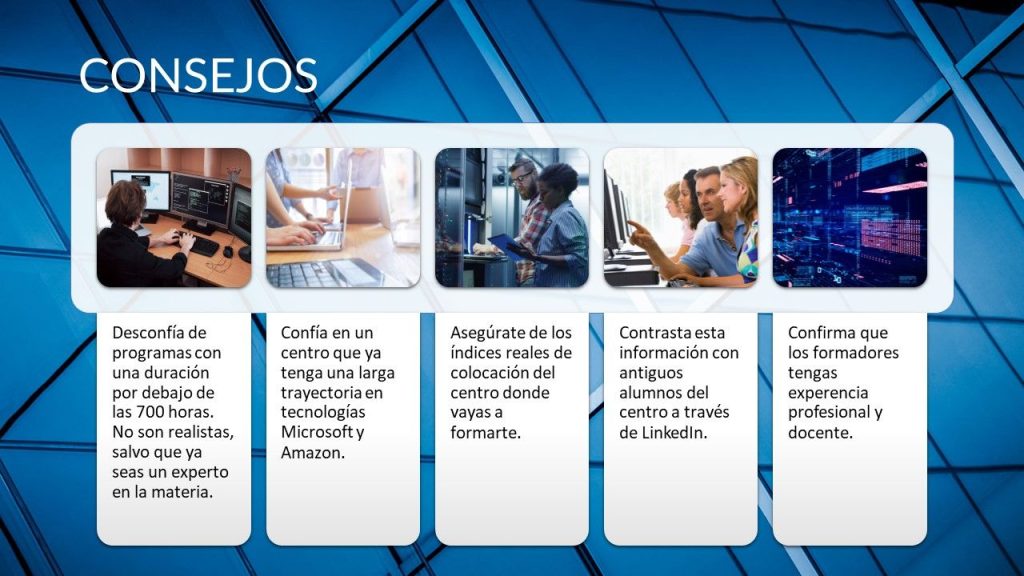 CONSEJOS

Desconfía de programas con una duración por debajo de las 700 horas. No son realistas, salvo que ya seas un experto en la materia.

Confía en un centro que ya tenga una larga trayectoria en tecnologías Microsoft y Amazon.

Asegúrate de los índices reales de colocación del centro donde vayas a formarte.

Contrasta esta información con antiguos alumnos del centro a través de LinkedIn.

Confirma que los formadores tengas experencia profesional y docente.